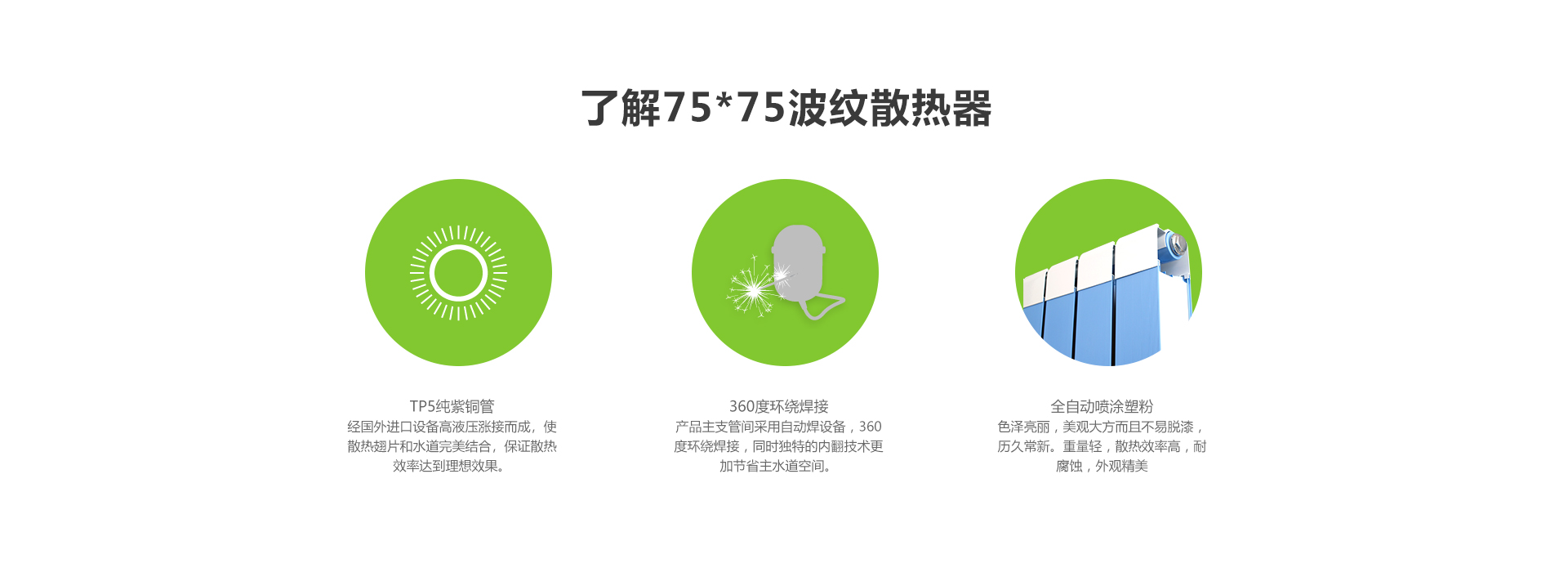 了解75*75波纹散热器

TP5纯紫铜管
经国外进口设备高液压涨接而成，使散热翅片和水道完美结合，保证散热效率达到理想效果。

360度环绕焊接
产品主支管间采用自动焊设备，360度环绕焊接，同时独特的内翻技术更加节省主水道空间。

全自动喷涂塑粉
色泽亮丽，美观大方而且不易脱漆，历久常新。重量轻，散热效率高，耐腐蚀，外观精美